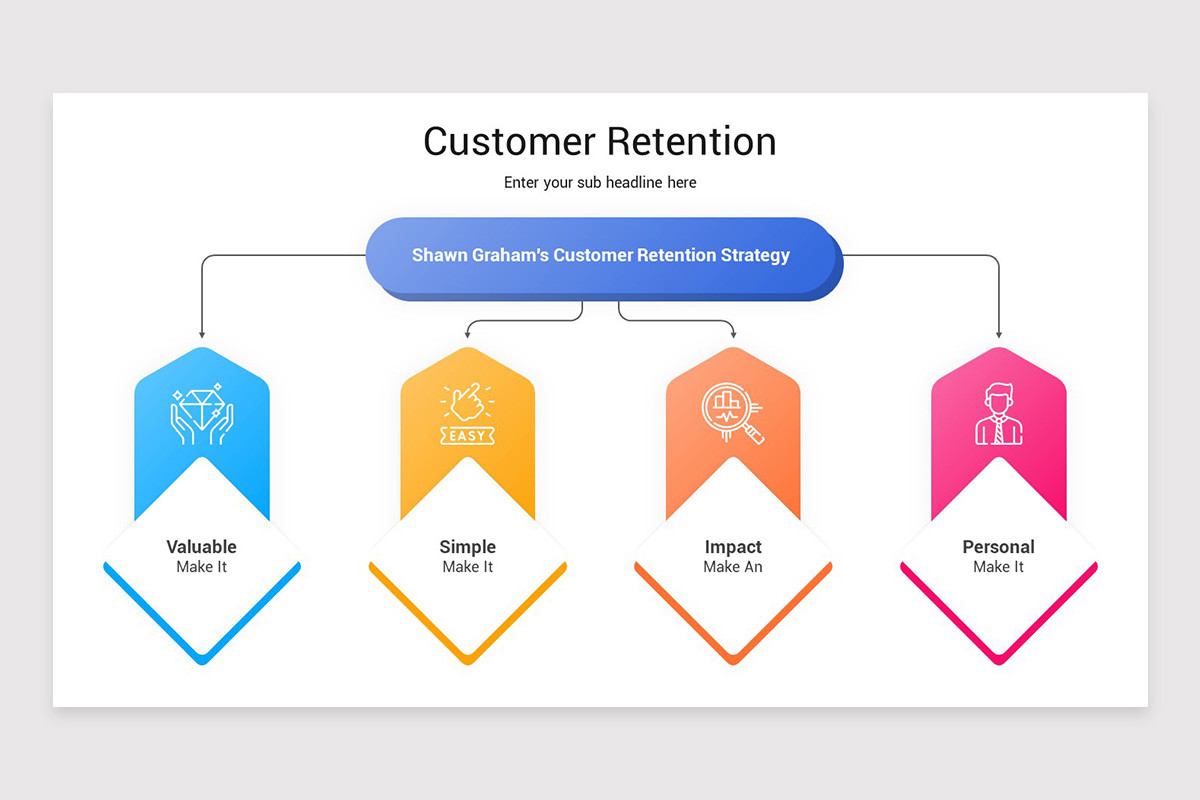 Customer Retention

Enter your sub headline here

Shawn Graham's Customer Retention Strategy

EASY

Valuable
Make It

Simple
Make It

Impact
Make An

Personal
Make It